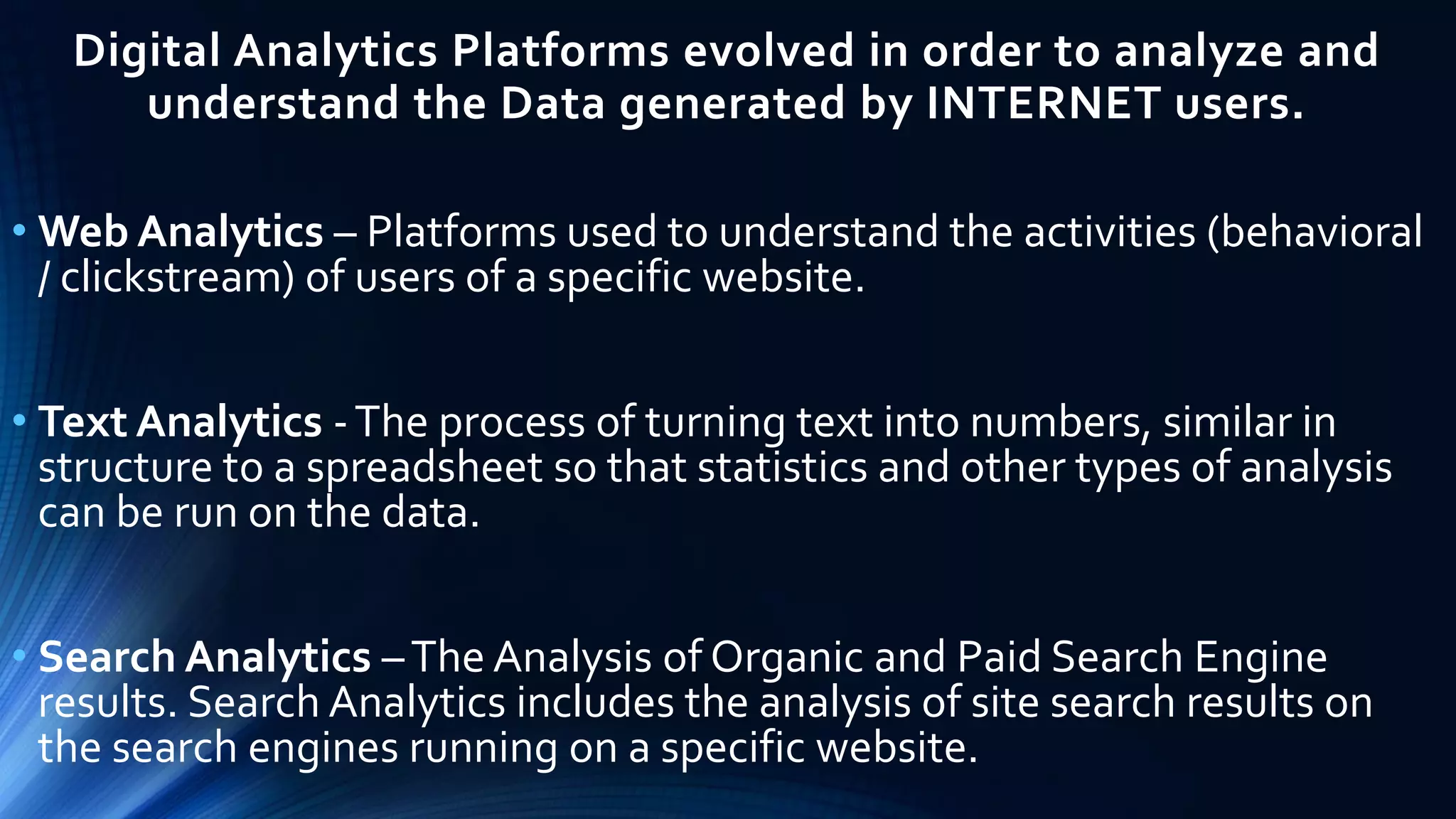 Digital Analytics Platforms evolved in order to analyze and understand the Data generated by INTERNET users.

• Web Analytics – Platforms used to understand the activities (behavioral / clickstream) of users of a specific website.

• Text Analytics - The process of turning text into numbers, similar in structure to a spreadsheet so that statistics and other types of analysis can be run on the data.

• Search Analytics – The Analysis of Organic and Paid Search Engine results. Search Analytics includes the analysis of site search results on the search engines running on a specific website.